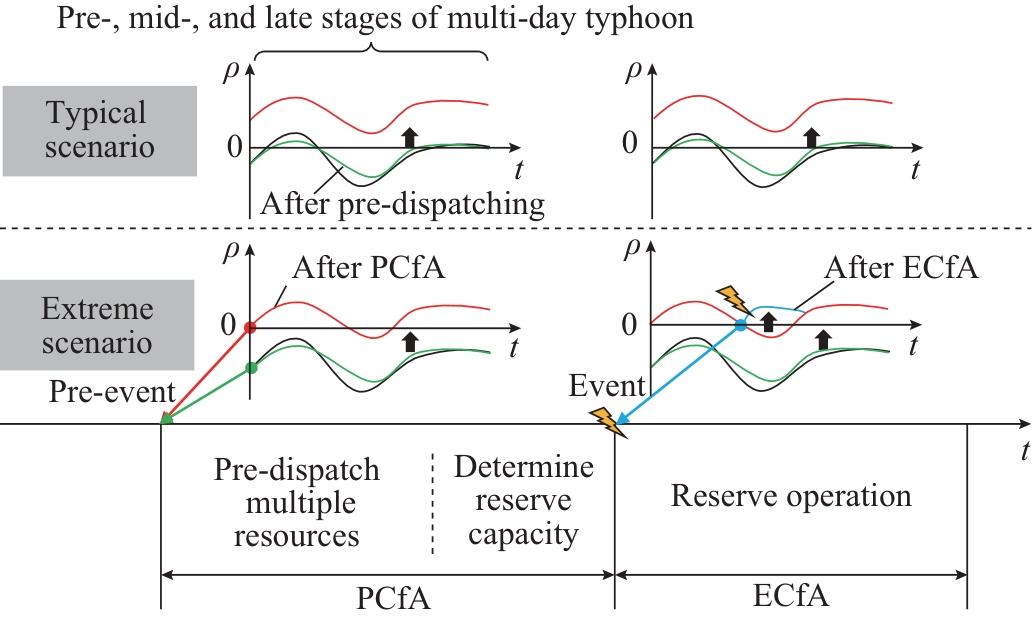 Pre-, mid-, and late stages of multi-day typhoon

Typical scenario

$\rho$

0

$t$

After pre-dispatching

$\rho$

0

$t$

Extreme scenario

$\rho$

After PCfA

0

$t$

Pre-event

$\rho$

After ECfA

0

$t$

Event

$t$

Pre-dispatch multiple resources

Determine reserve capacity

Reserve operation

PCfA

ECfA